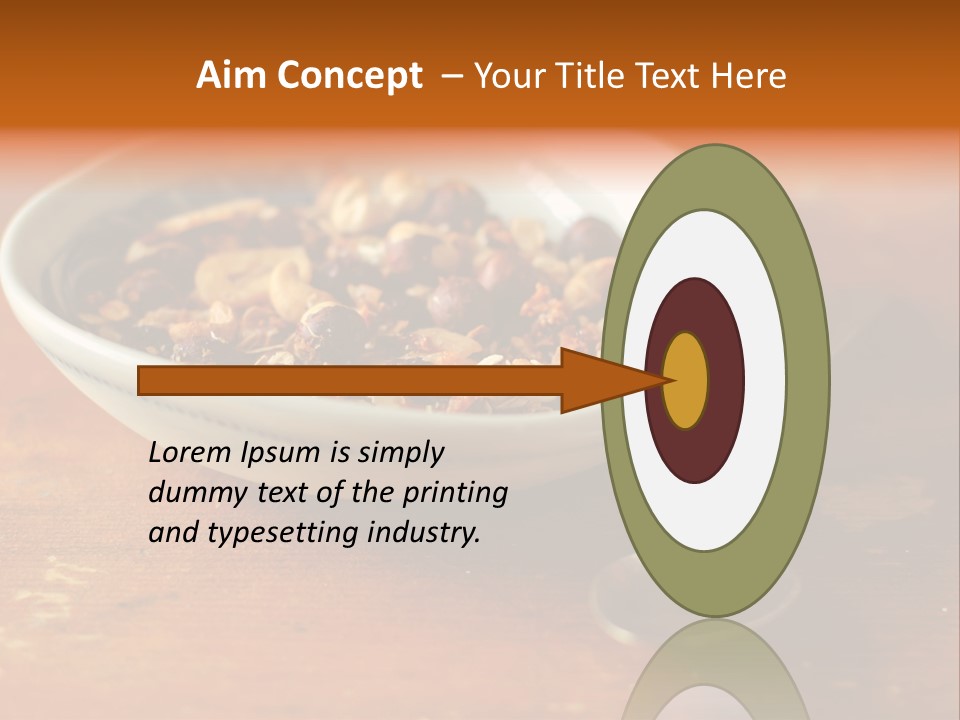 Aim Concept – Your Title Text Here

Lorem Ipsum is simply dummy text of the printing and typesetting industry.